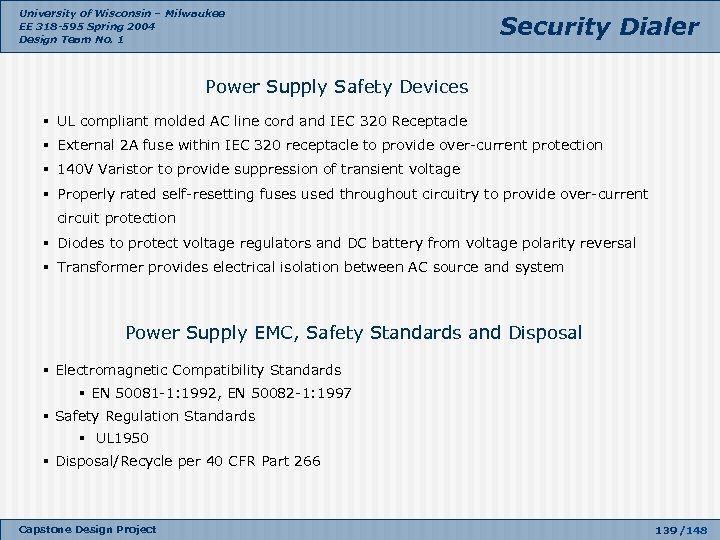 University of Wisconsin – Milwaukee
EE 318-595 Spring 2004
Design Team No. 1

Security Dialer

Power Supply Safety Devices

▪ UL compliant molded AC line cord and IEC 320 Receptacle
▪ External 2A fuse within IEC 320 receptacle to provide over-current protection
▪ 140V Varistor to provide suppression of transient voltage
▪ Properly rated self-resetting fuses used throughout circuitry to provide over-current circuit protection
▪ Diodes to protect voltage regulators and DC battery from voltage polarity reversal
▪ Transformer provides electrical isolation between AC source and system

Power Supply EMC, Safety Standards and Disposal

▪ Electromagnetic Compatibility Standards
▪ EN 50081-1:1992, EN 50082-1:1997
▪ Safety Regulation Standards
▪ UL1950
▪ Disposal/Recycle per 40 CFR Part 266

Capstone Design Project

139/148